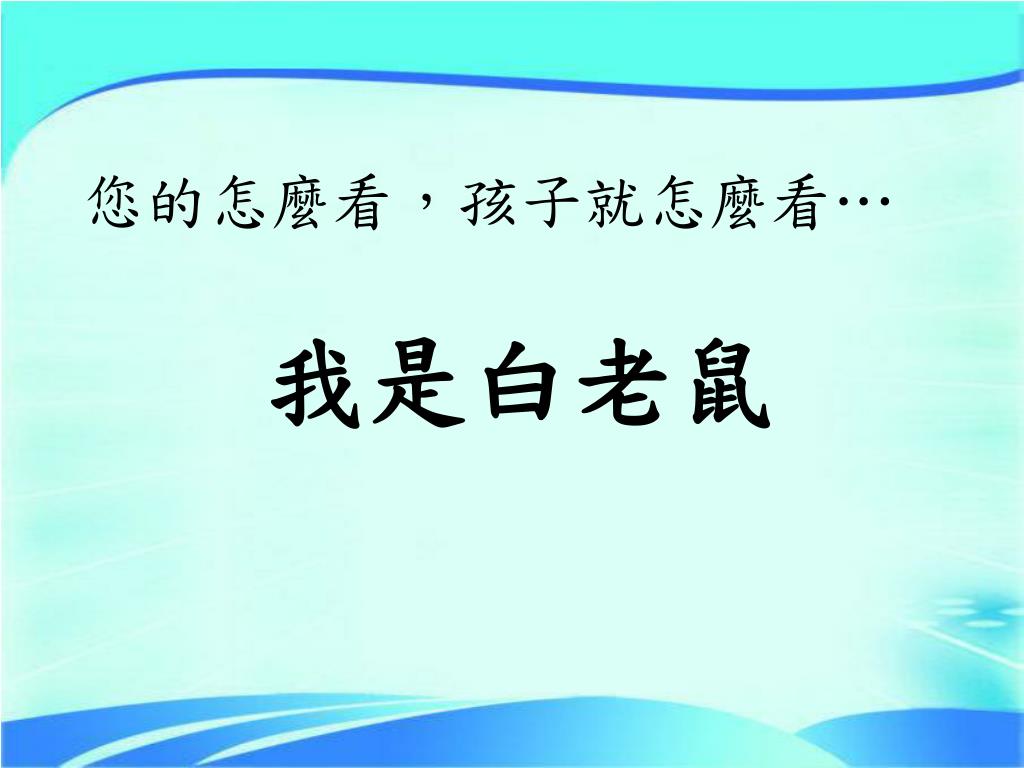 您的怎麼看，孩子就怎麼看…

我是白老鼠